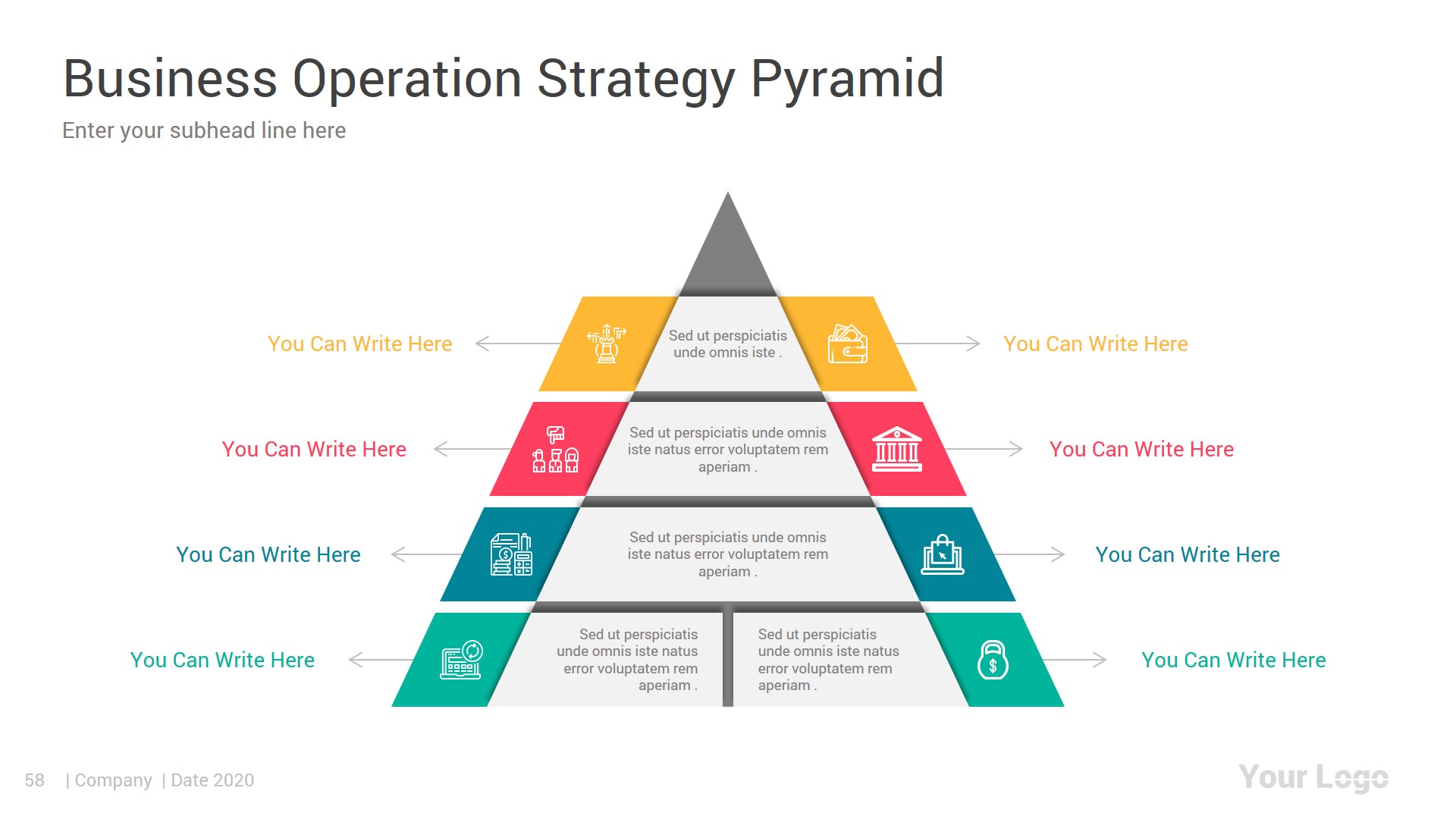 Business Operation Strategy Pyramid

Enter your subhead line here

You Can Write Here

Sed ut perspiciatis unde omnis iste .

You Can Write Here

You Can Write Here

Sed ut perspiciatis unde omnis iste natus error voluptatem rem aperiam .

You Can Write Here

You Can Write Here

Sed ut perspiciatis unde omnis iste natus error voluptatem rem aperiam .

You Can Write Here

You Can Write Here

Sed ut perspiciatis unde omnis iste natus error voluptatem rem aperiam .

Sed ut perspiciatis unde omnis iste natus error voluptatem rem aperiam .

You Can Write Here

58 | Company | Date 2020

Your Logo